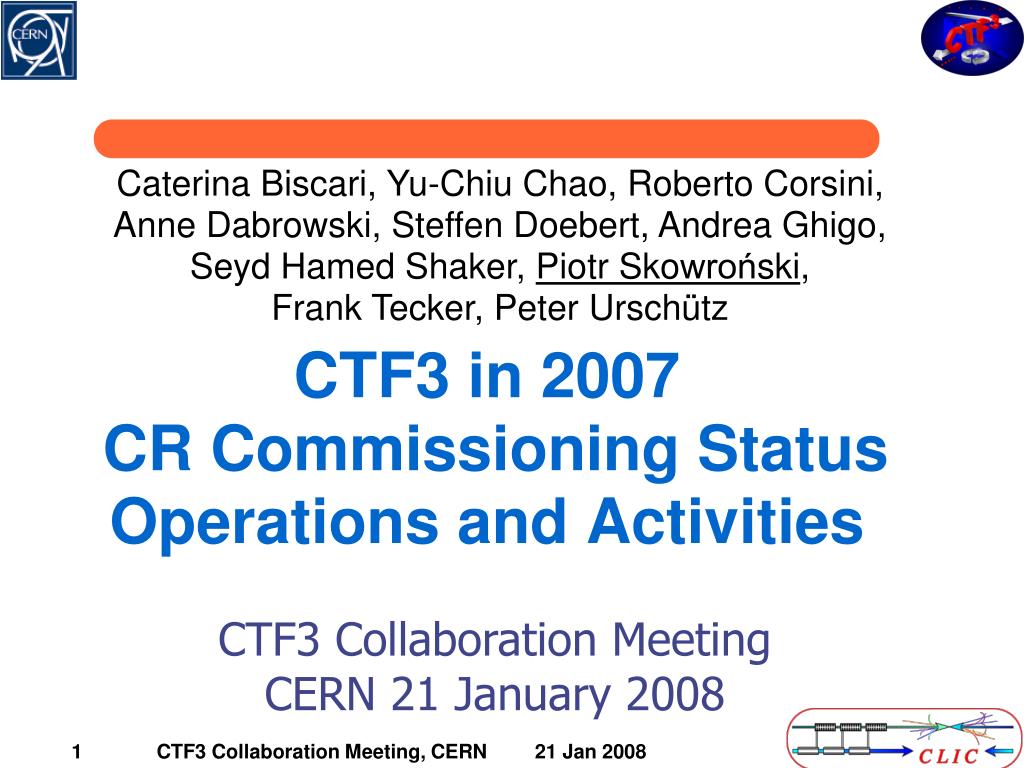 CERN

CTF3

Caterina Biscari, Yu-Chiu Chao, Roberto Corsini, Anne Dabrowski, Steffen Doebert, Andrea Ghigo, Seyd Hamed Shaker, Piotr Skowroński, Frank Tecker, Peter Urschütz

CTF3 in 2007
CR Commissioning Status
Operations and Activities

CTF3 Collaboration Meeting
CERN 21 January 2008

1 CTF3 Collaboration Meeting, CERN 21 Jan 2008

CLIC